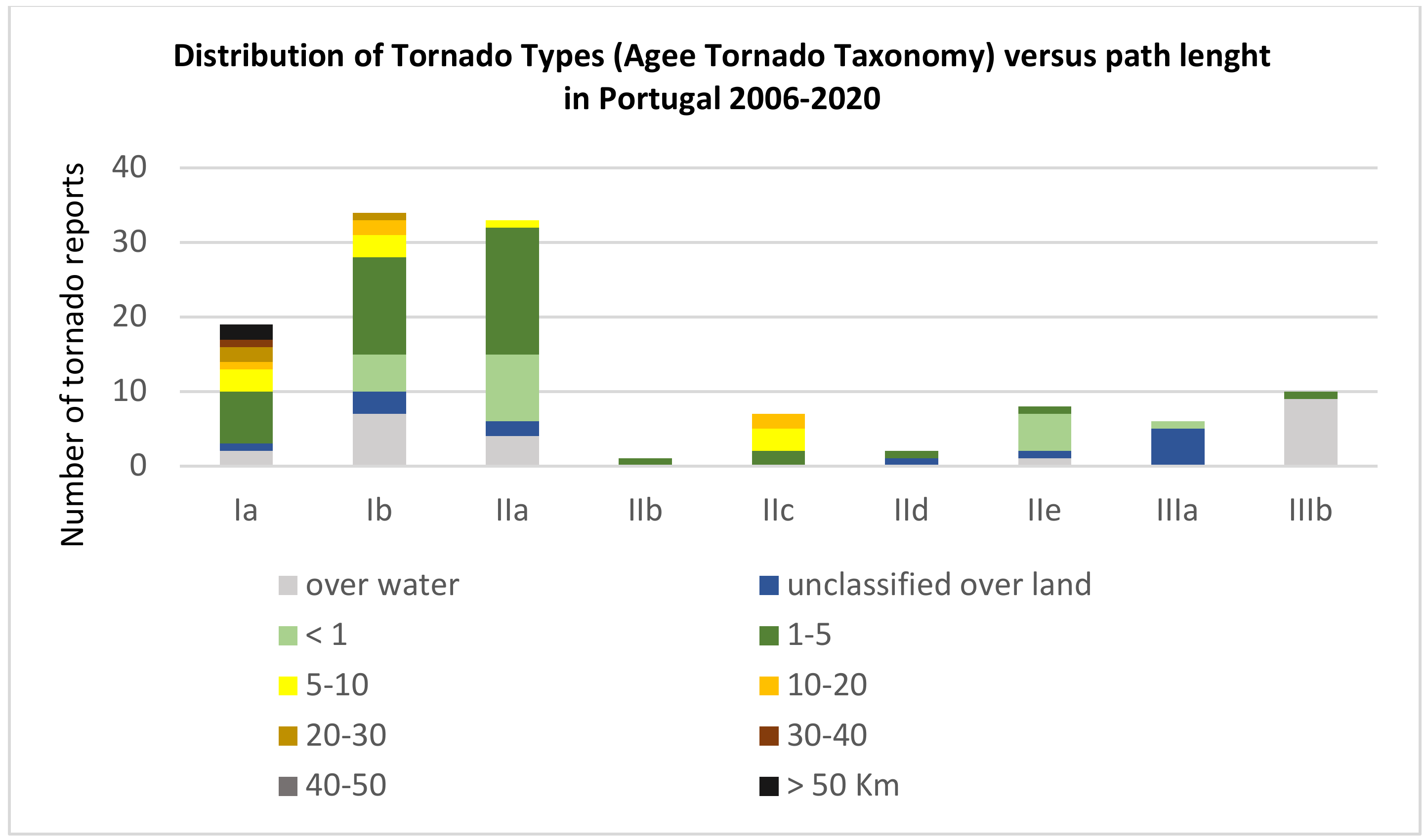 Distribution of Tornado Types (Agee Tornado Taxonomy) versus path lenght in Portugal 2006-2020

Number of tornado reports

40
30
20
10
0

Ia Ib IIa IIb IIc IId IIe IIIa IIIb

over water
unclassified over land
< 1
1-5
5-10
10-20
20-30
30-40
40-50
> 50 Km